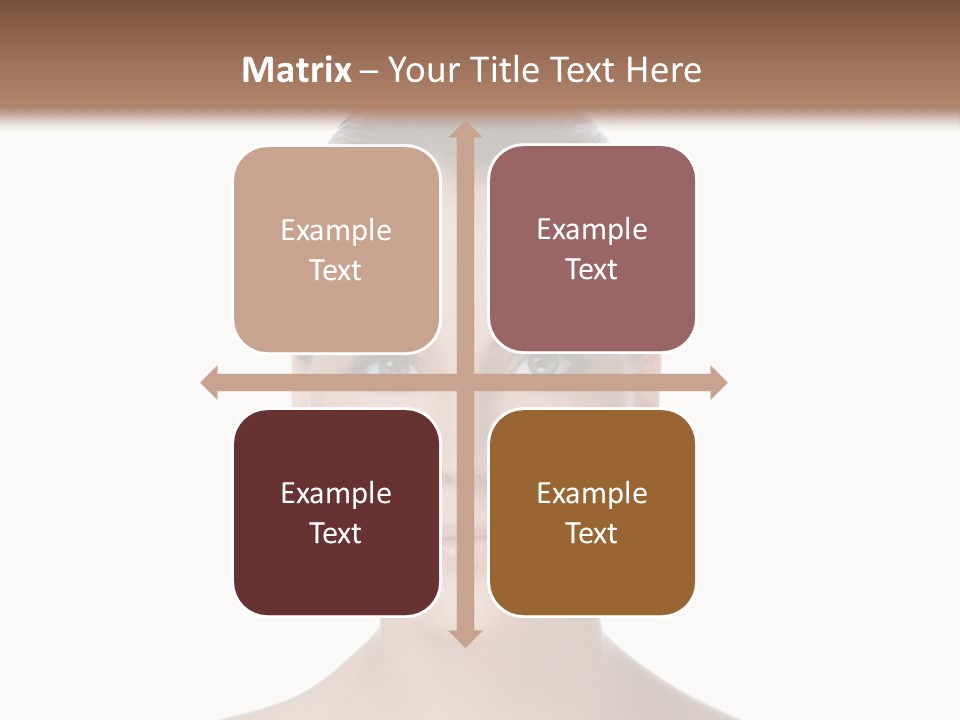 Matrix – Your Title Text Here

Example Text

Example Text

Example Text

Example Text